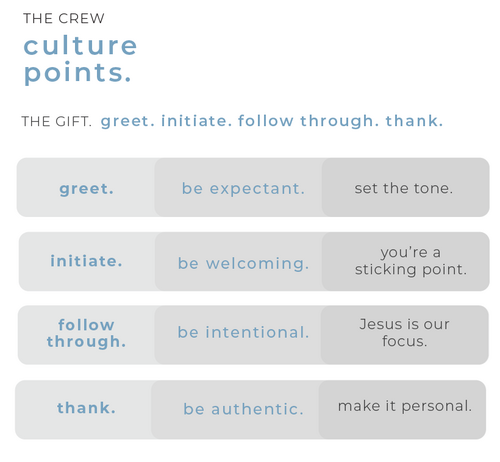 THE CREW
culture points.

THE GIFT. greet. initiate. follow through. thank.

| greet. | be expectant. | set the tone. |
|---|---|---|
| initiate. | be welcoming. | you're a sticking point. |
| follow through. | be intentional. | Jesus is our focus. |
| thank. | be authentic. | make it personal. |